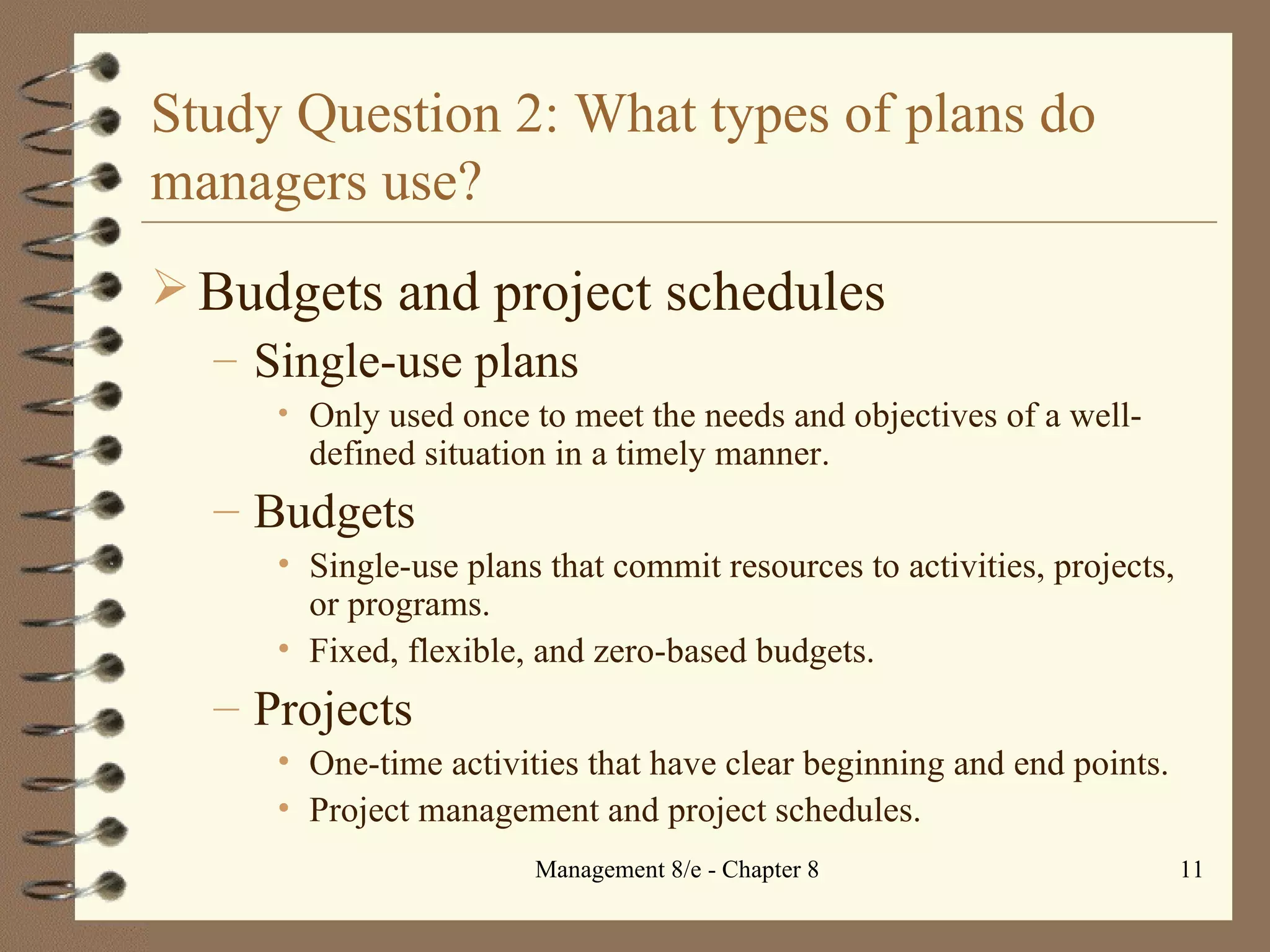 Study Question 2: What types of plans do managers use?

➢ Budgets and project schedules

– Single-use plans

• Only used once to meet the needs and objectives of a well-defined situation in a timely manner.

– Budgets

• Single-use plans that commit resources to activities, projects, or programs.

• Fixed, flexible, and zero-based budgets.

– Projects

• One-time activities that have clear beginning and end points.

• Project management and project schedules.

Management 8/e - Chapter 8

11